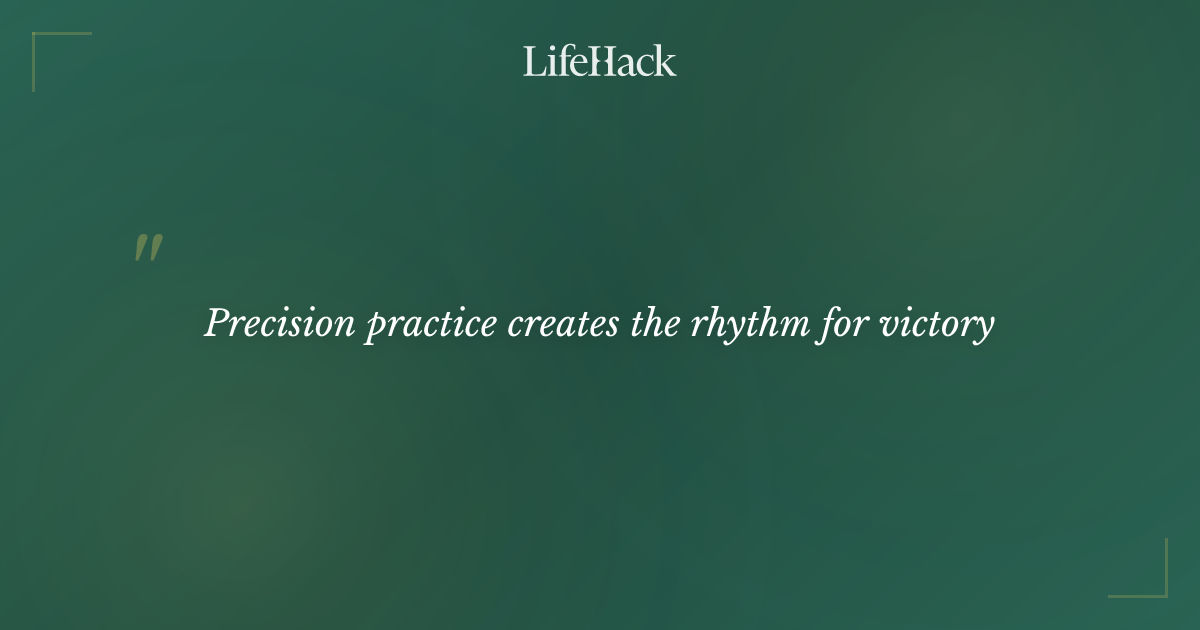 LifeHack

"

Precision practice creates the rhythm for victory